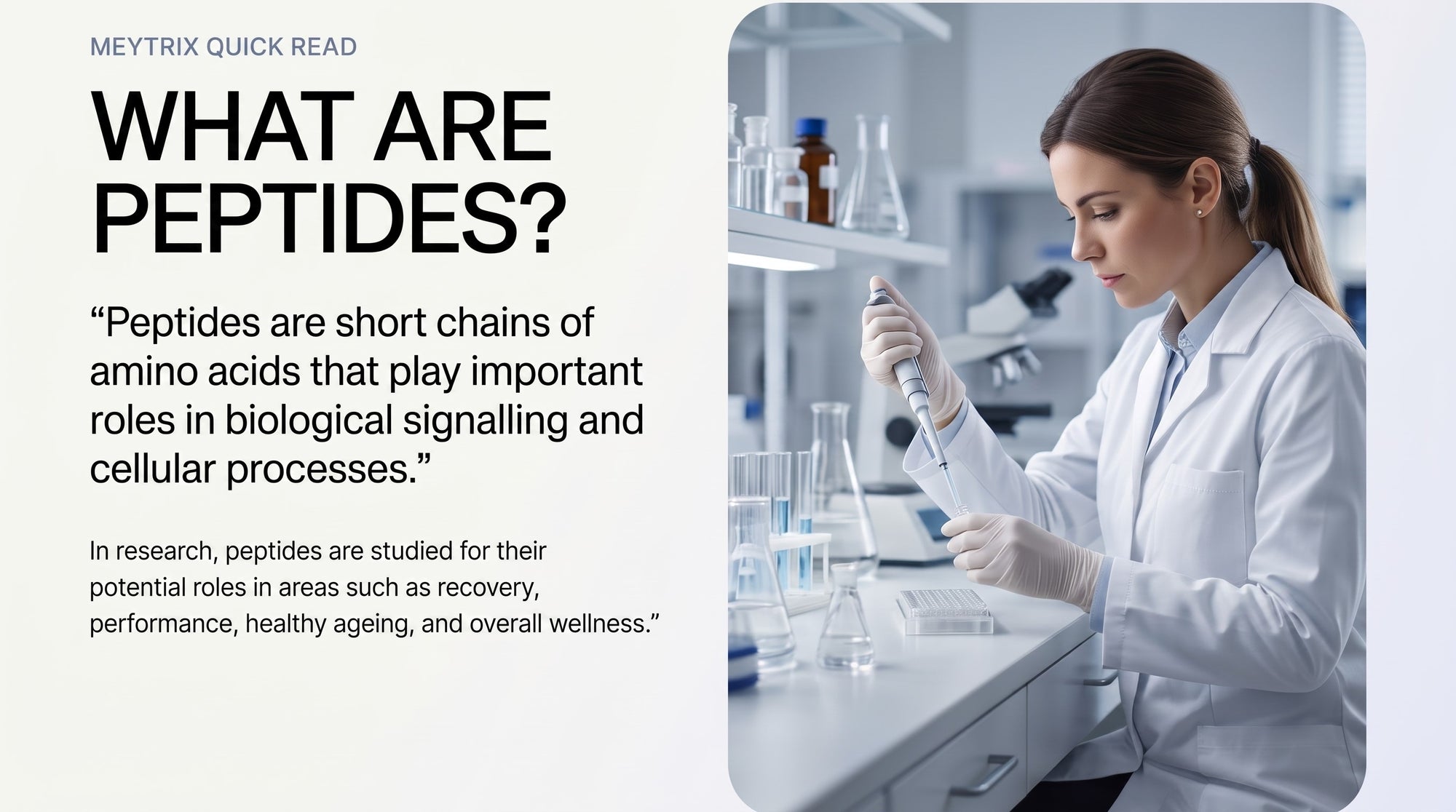 MEYTRIX QUICK READ

WHAT ARE PEPTIDES?

“Peptides are short chains of amino acids that play important roles in biological signalling and cellular processes.”

In research, peptides are studied for their potential roles in areas such as recovery, performance, healthy ageing, and overall wellness.”